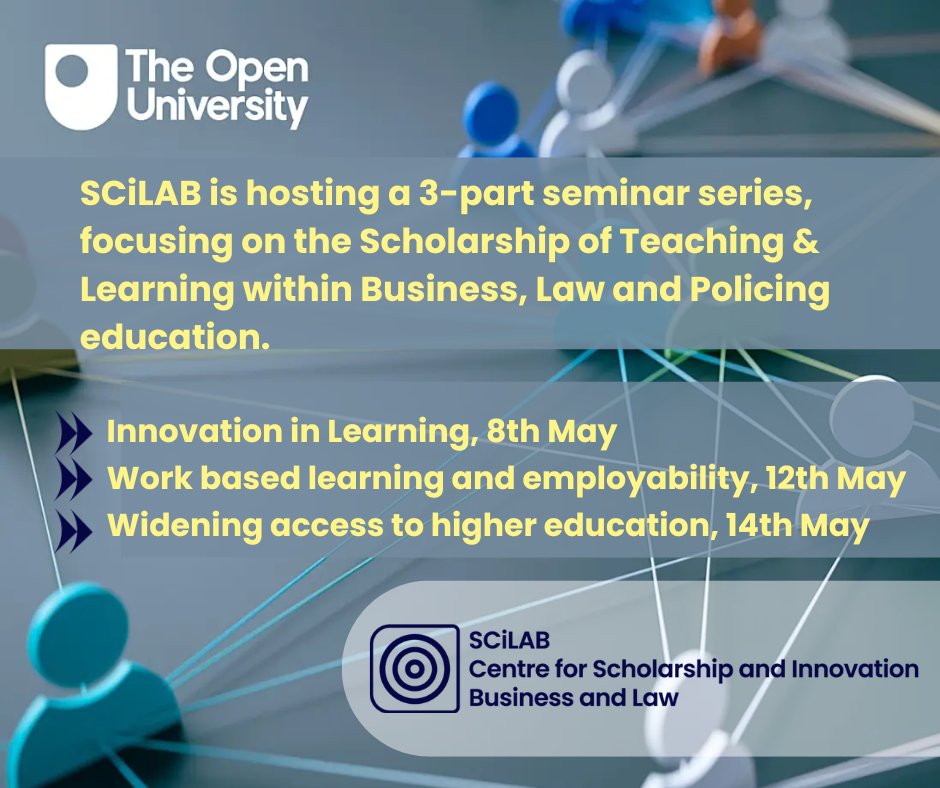 The Open University

SCiLAB is hosting a 3-part seminar series, focusing on the Scholarship of Teaching & Learning within Business, Law and Policing education.

Innovation in Learning, 8th May
Work based learning and employability, 12th May
Widening access to higher education, 14th May

SCiLAB
Centre for Scholarship and Innovation
Business and Law